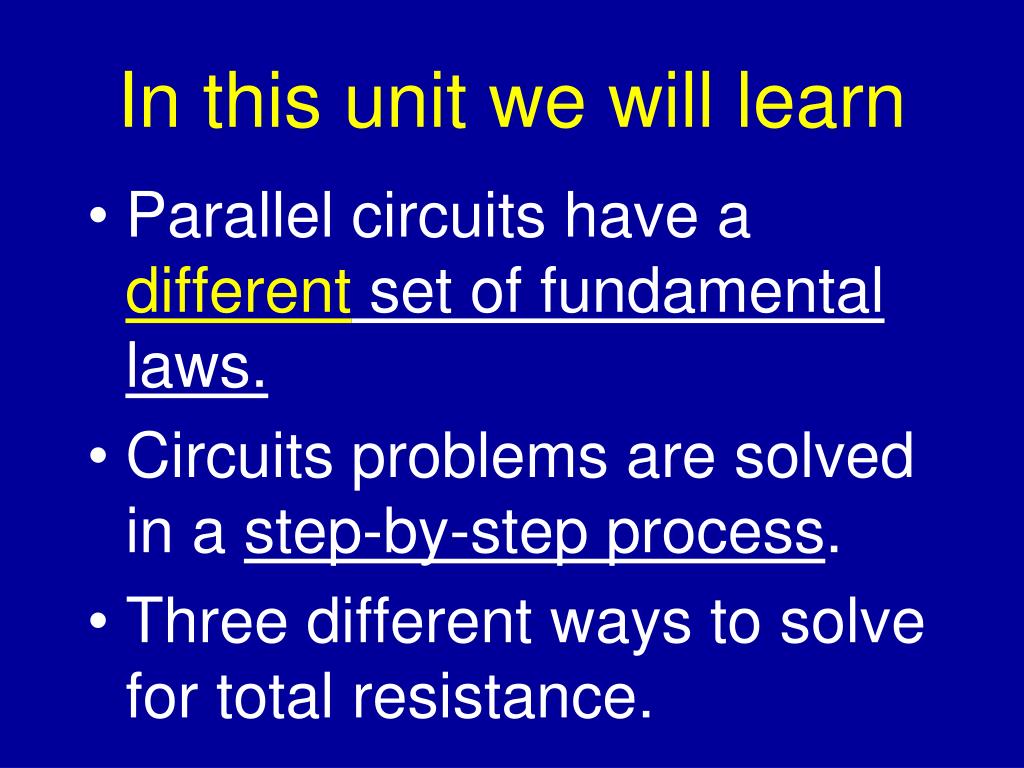 In this unit we will learn

• Parallel circuits have a different set of fundamental laws.
• Circuits problems are solved in a step-by-step process.
• Three different ways to solve for total resistance.